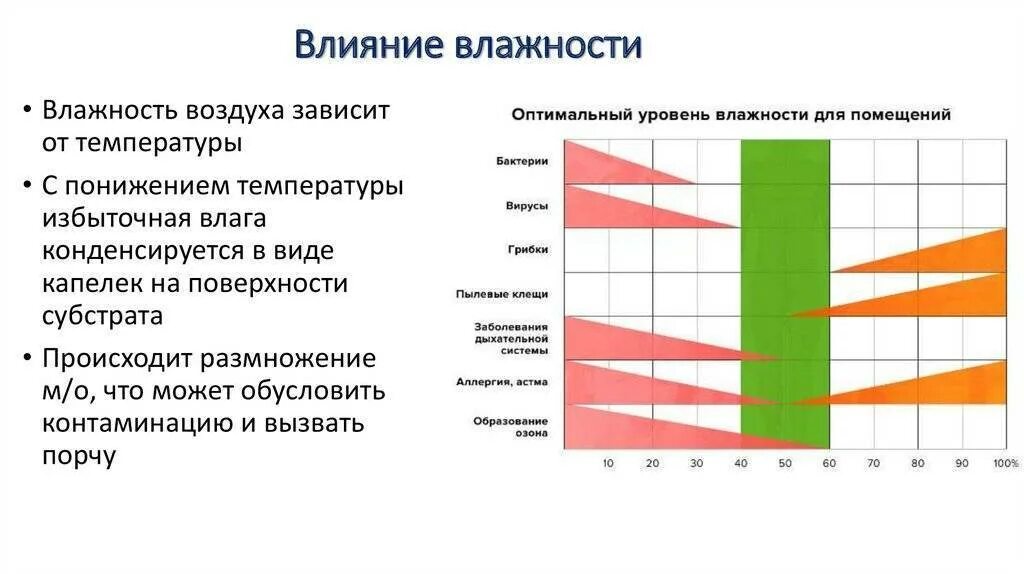 Влияние влажности

• Влажность воздуха зависит от температуры

• С понижением температуры избыточная влага конденсируется в виде капелек на поверхности субстрата

• Происходит размножение м/о, что может обусловить контаминацию и вызвать порчу

Оптимальный уровень влажности для помещений

Бактерии
Вирусы
Грибки
Пылевые клещи
Заболевания дыхательной системы
Аллергия, астма
Образование озона

10 20 30 40 50 60 70 80 90 100%